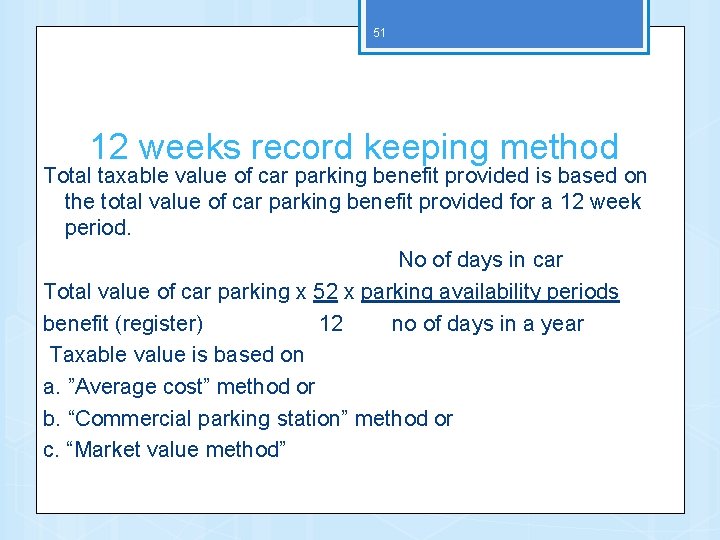 51

12 weeks record keeping method

Total taxable value of car parking benefit provided is based on the total value of car parking benefit provided for a 12 week period.

No of days in car

Total value of car parking x 52 x parking availability periods

benefit (register) 12 no of days in a year

Taxable value is based on

a. ”Average cost” method or

b. “Commercial parking station” method or

c. “Market value method”